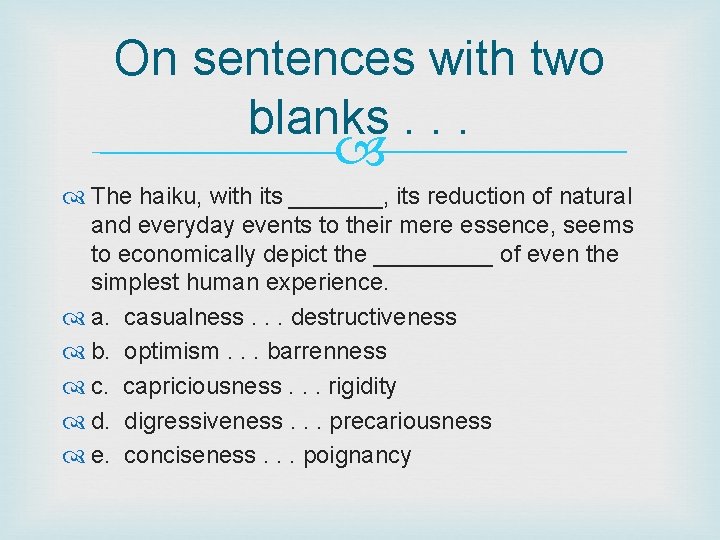 On sentences with two blanks . . .

The haiku, with its _______, its reduction of natural and everyday events to their mere essence, seems to economically depict the _________ of even the simplest human experience.

a. casualness . . . destructiveness

b. optimism . . . barrenness

c. capriciousness . . . rigidity

d. digressiveness . . . precariousness

e. conciseness . . . poignancy